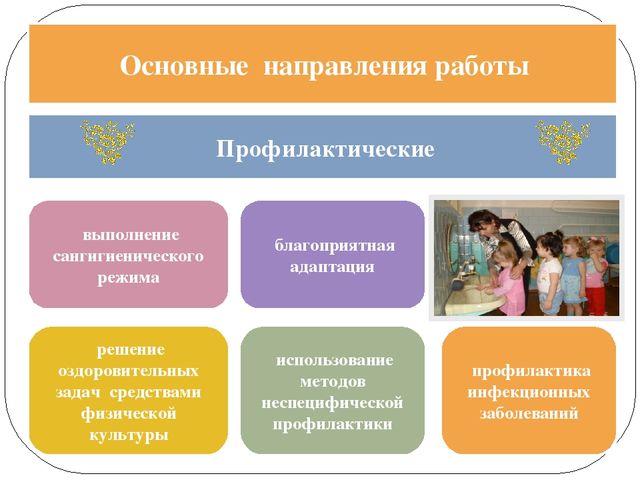 Основные направления работы

Профилактические

выполнение сангигиенического режима

благоприятная адаптация

решение оздоровительных задач средствами физической культуры

использование методов неспецифической профилактики

профилактика инфекционных заболеваний